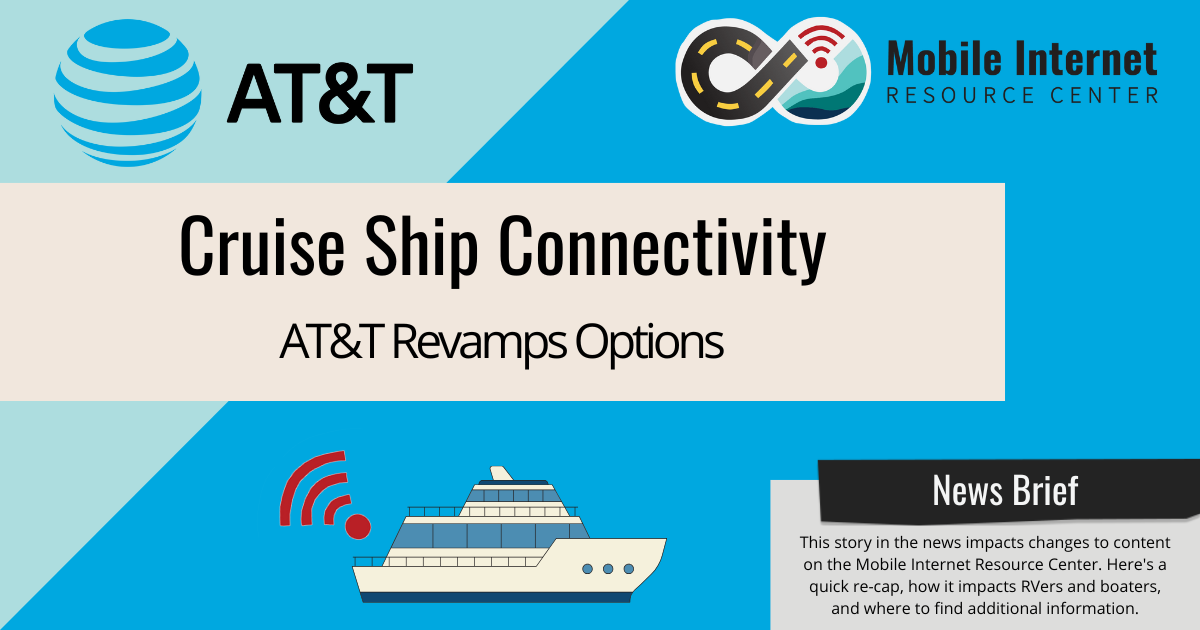 AT&T

Mobile Internet
RESOURCE CENTER

Cruise Ship Connectivity

AT&T Revamps Options

News Brief

This story in the news impacts changes to content on the Mobile Internet Resource Center. Here's a quick re-cap, how it impacts RVers and boaters, and where to find additional information.